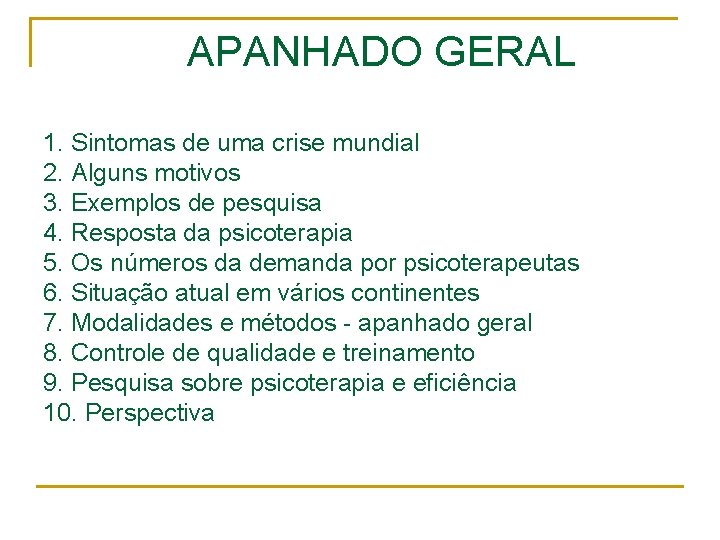 APANHADO GERAL

1. Sintomas de uma crise mundial
2. Alguns motivos
3. Exemplos de pesquisa
4. Resposta da psicoterapia
5. Os números da demanda por psicoterapeutas
6. Situação atual em vários continentes
7. Modalidades e métodos - apanhado geral
8. Controle de qualidade e treinamento
9. Pesquisa sobre psicoterapia e eficiência
10. Perspectiva